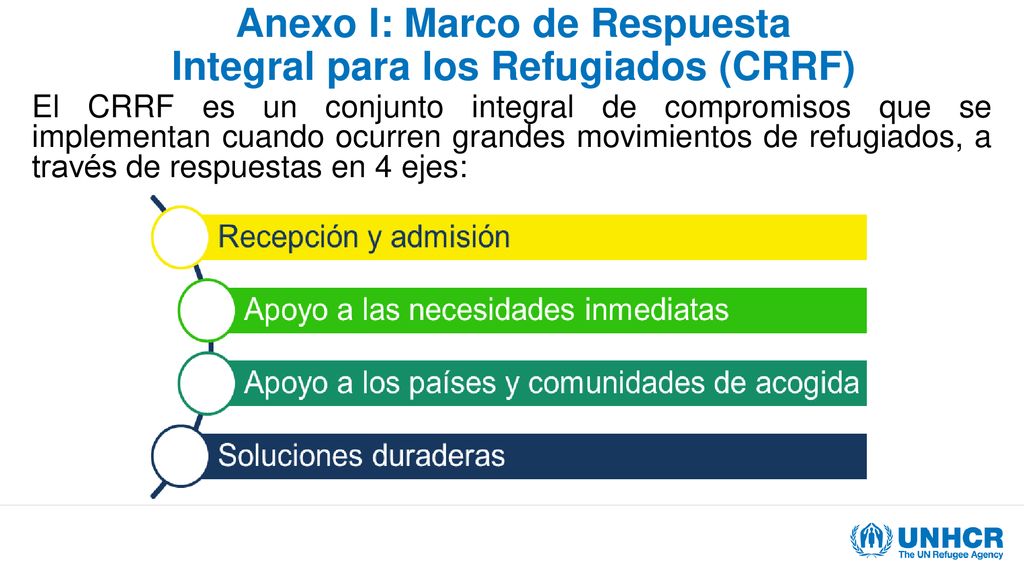 Anexo I: Marco de Respuesta Integral para los Refugiados (CRRF)

El CRRF es un conjunto integral de compromisos que se implementan cuando ocurren grandes movimientos de refugiados, a través de respuestas en 4 ejes:

Recepción y admisión

Apoyo a las necesidades inmediatas

Apoyo a los países y comunidades de acogida

Soluciones duraderas

UNHCR
The UN Refugee Agency